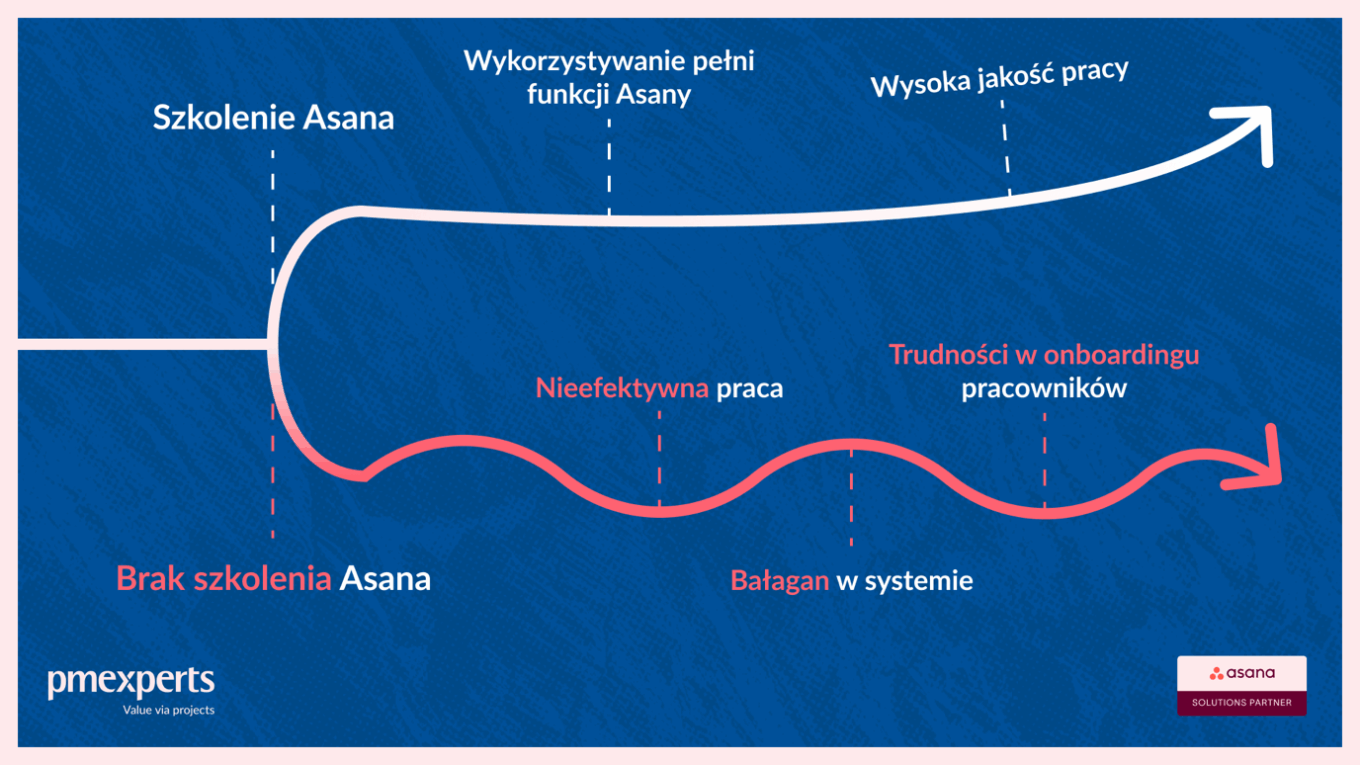 Szkolenie Asana

Wykorzystywanie pełni funkcji Asany

Wysoka jakość pracy

Nieefektywna praca

Trudności w onboardingu pracowników

Brak szkolenia Asana

Bałagan w systemie

pmexperts
Value via projects

asana
SOLUTIONS PARTNER